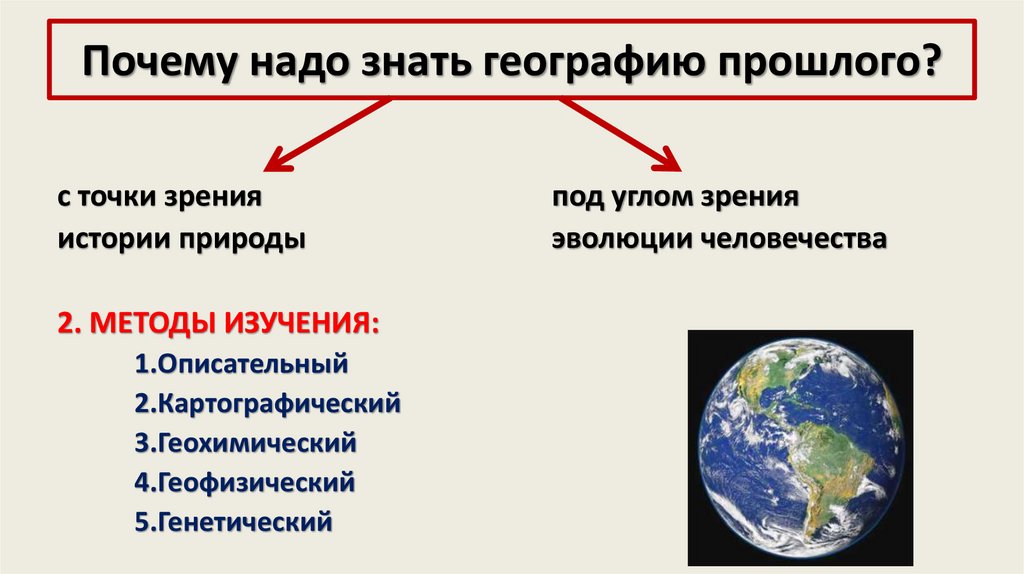 Почему надо знать географию прошлого?

с точки зрения истории природы

под углом зрения эволюции человечества

2. МЕТОДЫ ИЗУЧЕНИЯ:
1.Описательный
2.Картографический
3.Геохимический
4.Геофизический
5.Генетический